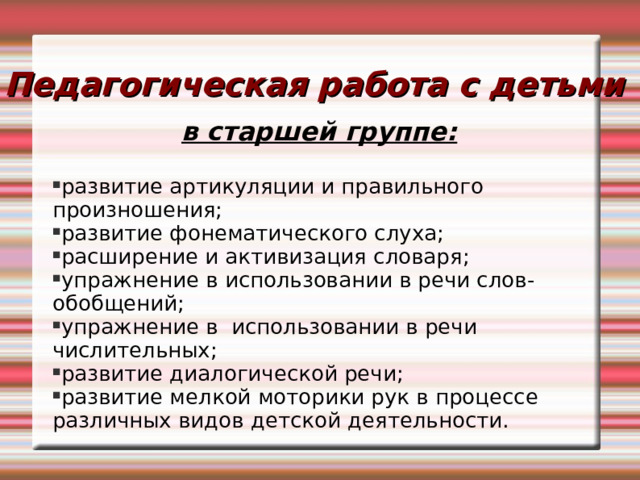 Педагогическая работа с детьми

в старшей группе:

▪развитие артикуляции и правильного произношения;
▪развитие фонематического слуха;
▪расширение и активизация словаря;
▪упражнение в использовании в речи слов-обобщений;
▪упражнение в использовании в речи числительных;
▪развитие диалогической речи;
▪развитие мелкой моторики рук в процессе различных видов детской деятельности.